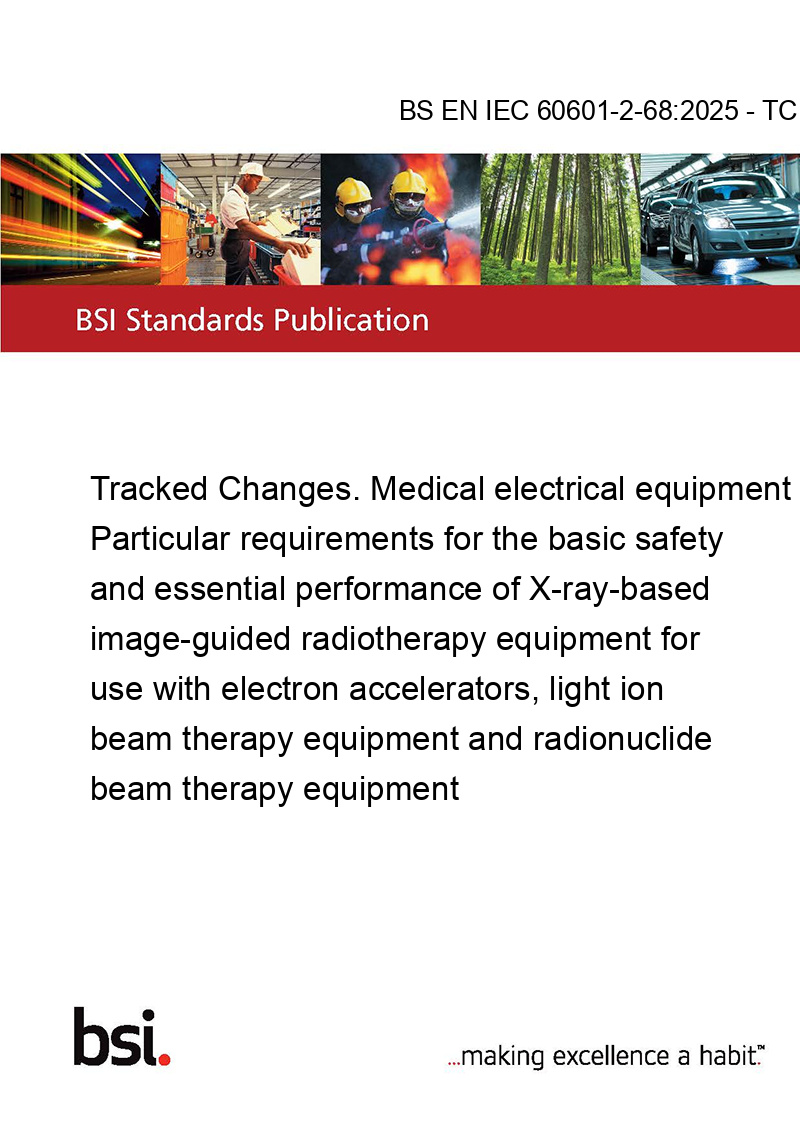 BS EN IEC 60601-2-68:2025 - TC

BSI Standards Publication

Tracked Changes. Medical electrical equipment Particular requirements for the basic safety and essential performance of X-ray-based image-guided radiotherapy equipment for use with electron accelerators, light ion beam therapy equipment and radionuclide beam therapy equipment

bsi.

...making excellence a habit.™